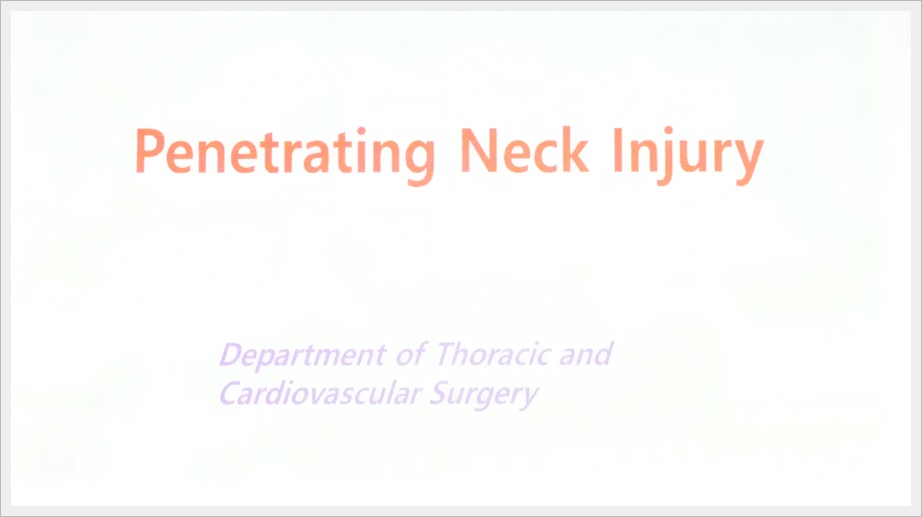 Penetrating Neck Injury

Department of Thoracic and Cardiovascular Surgery